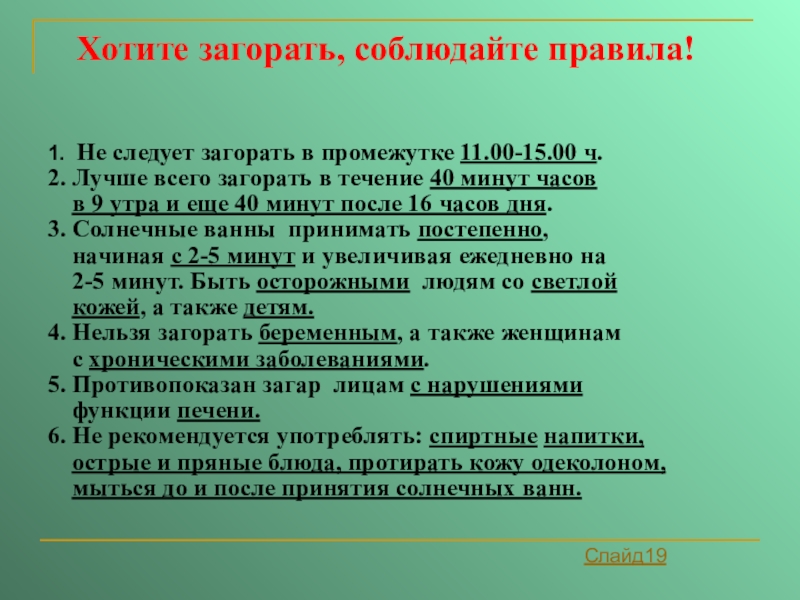 Хотите загорать, соблюдайте правила!

1. Не следует загорать в промежутке 11.00-15.00 ч.
2. Лучше всего загорать в течение 40 минут часов в 9 утра и еще 40 минут после 16 часов дня.
3. Солнечные ванны принимать постепенно, начиная с 2-5 минут и увеличивая ежедневно на 2-5 минут. Быть осторожными людям со светлой кожей, а также детям.
4. Нельзя загорать беременным, а также женщинам с хроническими заболеваниями.
5. Противопоказан загар лицам с нарушениями функции печени.
6. Не рекомендуется употреблять: спиртные напитки, острые и пряные блюда, протирать кожу одеколоном, мыться до и после принятия солнечных ванн.

Слайд19